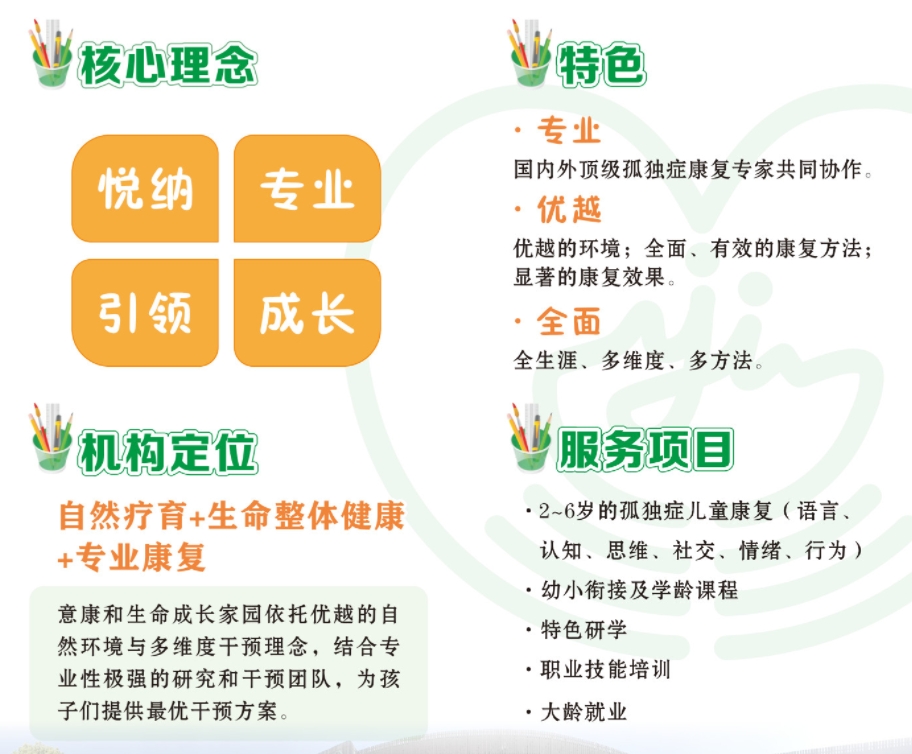 核心理念

悦纳
专业
引领
成长

机构定位

自然疗育+生命整体健康+专业康复

意康和生命成长家园依托优越的自然环境与多维度干预理念，结合专业性极强的研究和干预团队，为孩子们提供最优干预方案。

特色

· 专业
国内外顶级孤独症康复专家共同协作。

· 优越
优越的环境；全面、有效的康复方法；显著的康复效果。

· 全面
全生涯、多维度、多方法。

服务项目

· 2~6岁的孤独症儿童康复（语言、认知、思维、社交、情绪、行为）
· 幼小衔接及学龄课程
· 特色研学
· 职业技能培训
· 大龄就业